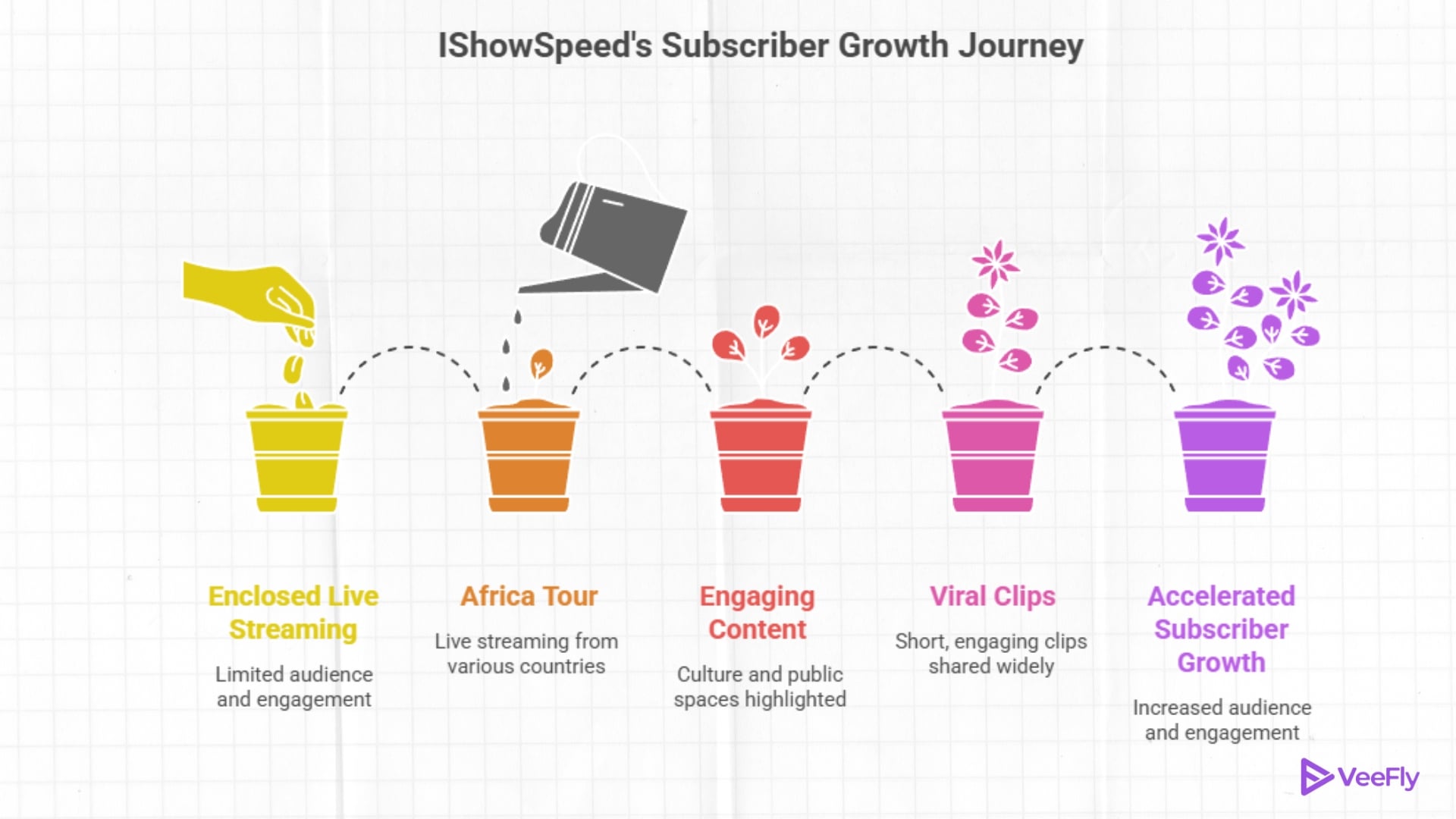 IShowSpeed's Subscriber Growth Journey

Enclosed Live Streaming

Limited audience and engagement

Africa Tour

Live streaming from various countries

Engaging Content

Culture and public spaces highlighted

Viral Clips

Short, engaging clips shared widely

Accelerated Subscriber Growth

Increased audience and engagement

VeeFly